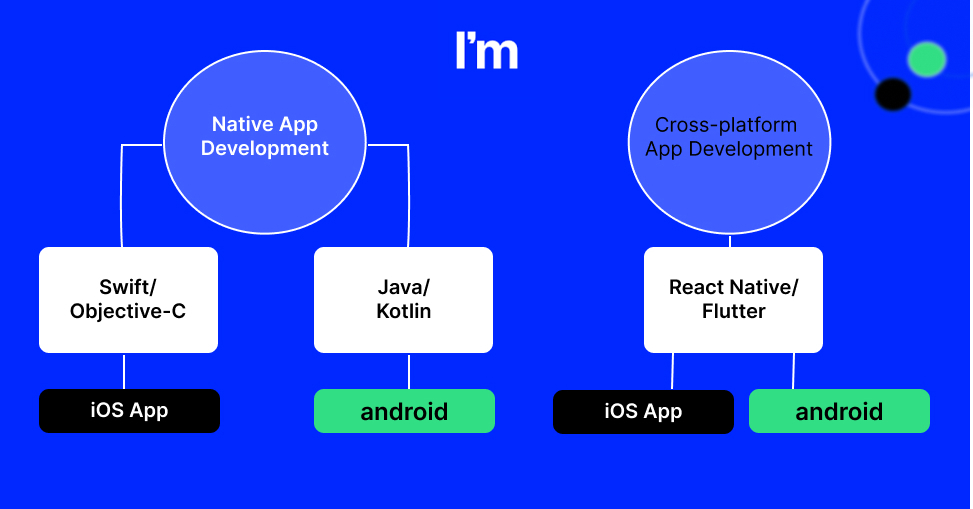 I'm

Native App Development

Swift/ Objective-C

Java/ Kotlin

iOS App

android

Cross-platform App Development

React Native/ Flutter

iOS App

android